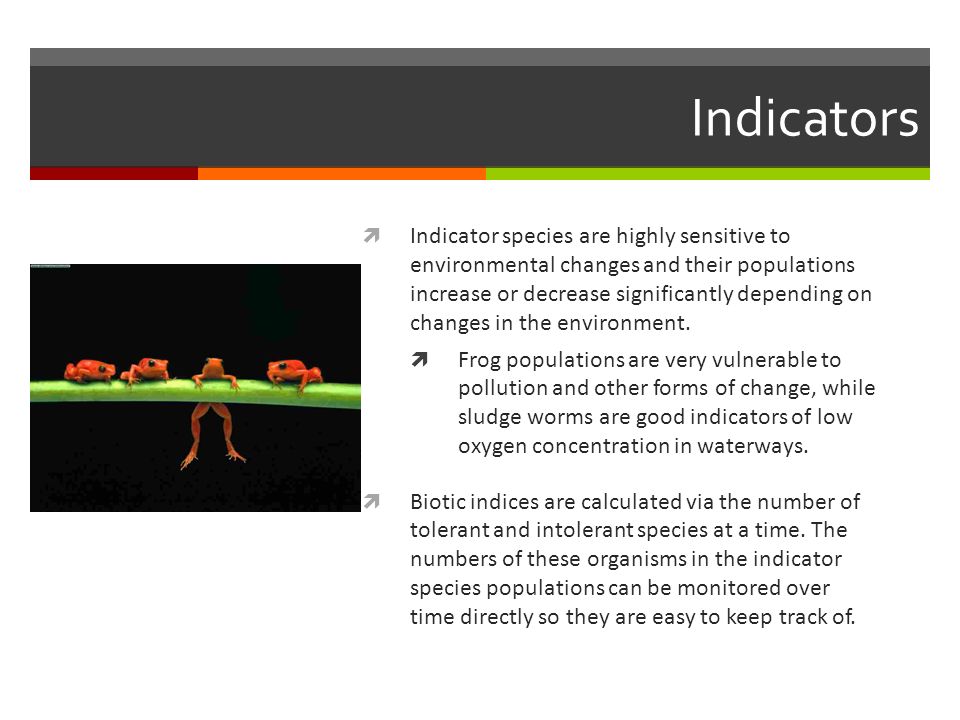 Indicators

Indicator species are highly sensitive to environmental changes and their populations increase or decrease significantly depending on changes in the environment.

Frog populations are very vulnerable to pollution and other forms of change, while sludge worms are good indicators of low oxygen concentration in waterways.

Biotic indices are calculated via the number of tolerant and intolerant species at a time. The numbers of these organisms in the indicator species populations can be monitored over time directly so they are easy to keep track of.